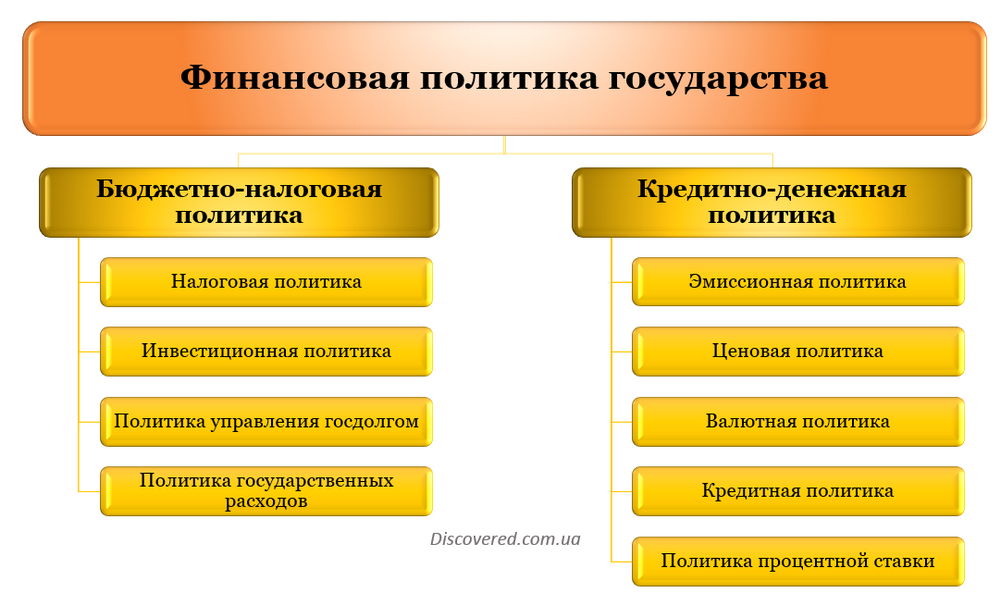 Финансовая политика государства

Бюджетно-налоговая политика

Налоговая политика

Инвестиционная политика

Политика управления госдолгом

Политика государственных расходов

Кредитно-денежная политика

Эмиссионная политика

Ценовая политика

Валютная политика

Кредитная политика

Политика процентной ставки

Discovered.com.ua